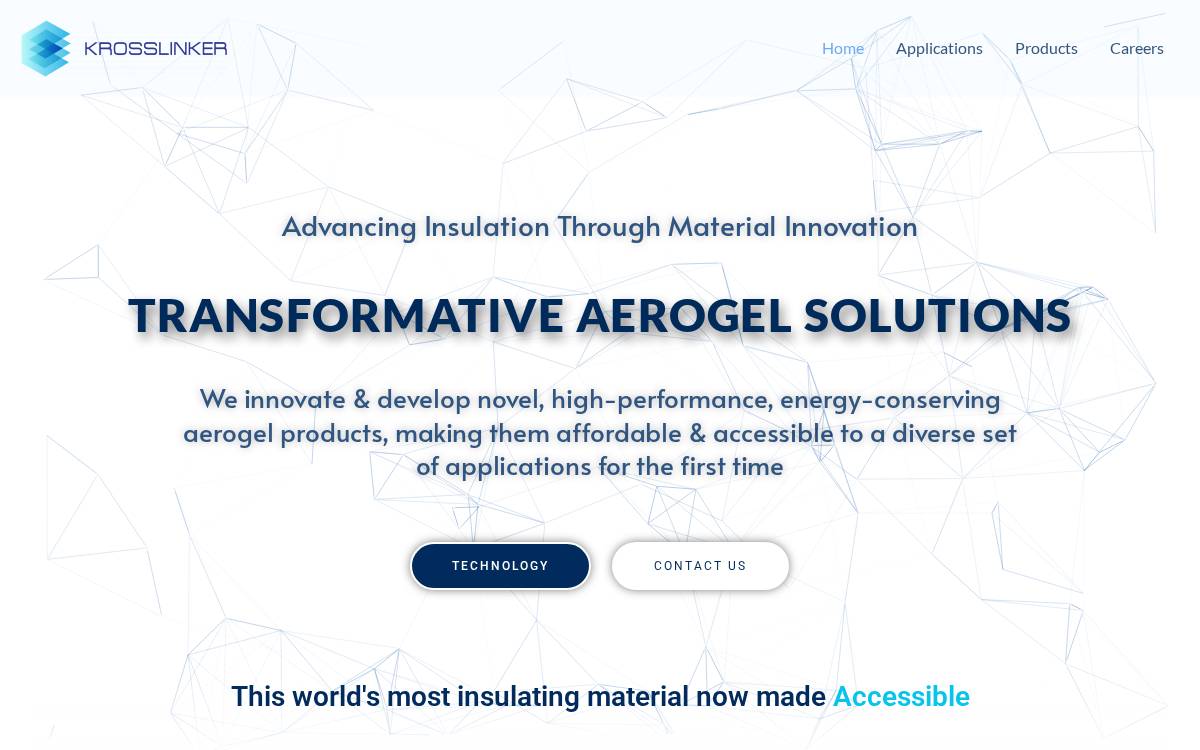 KROSSLINKER

Home Applications Products Careers

Advancing Insulation Through Material Innovation

TRANSFORMATIVE AEROGEL SOLUTIONS

We innovate & develop novel, high-performance, energy-conserving aerogel products, making them affordable & accessible to a diverse set of applications for the first time

TECHNOLOGY

CONTACT US

This world's most insulating material now made Accessible